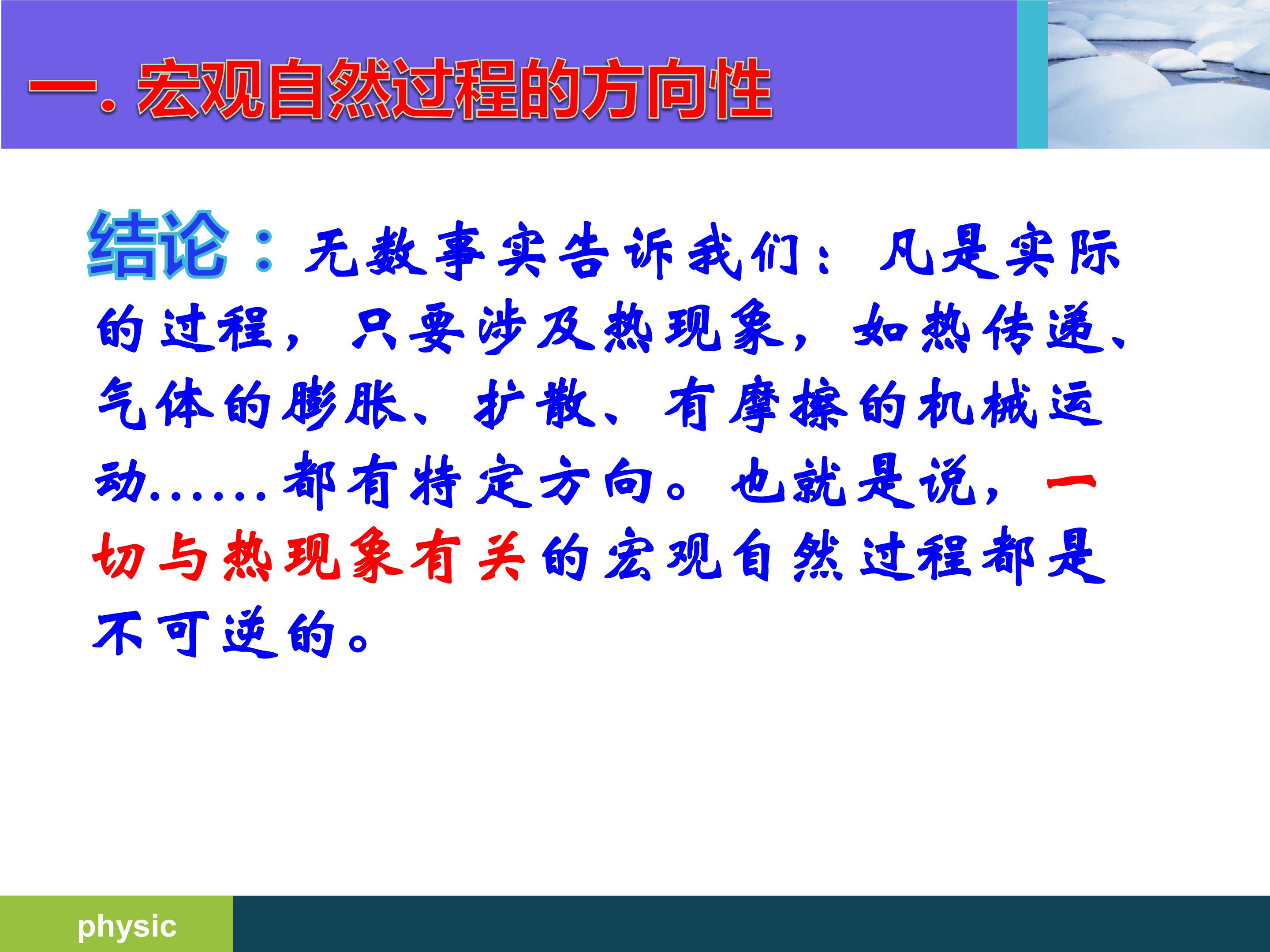 一. 宏观自然过程的方向性

结论：无数事实告诉我们：凡是实际的过程，只要涉及热现象，如热传递、气体的膨胀、扩散、有摩擦的机械运动……都有特定方向。也就是说，一切与热现象有关的宏观自然过程都是不可逆的。

physic